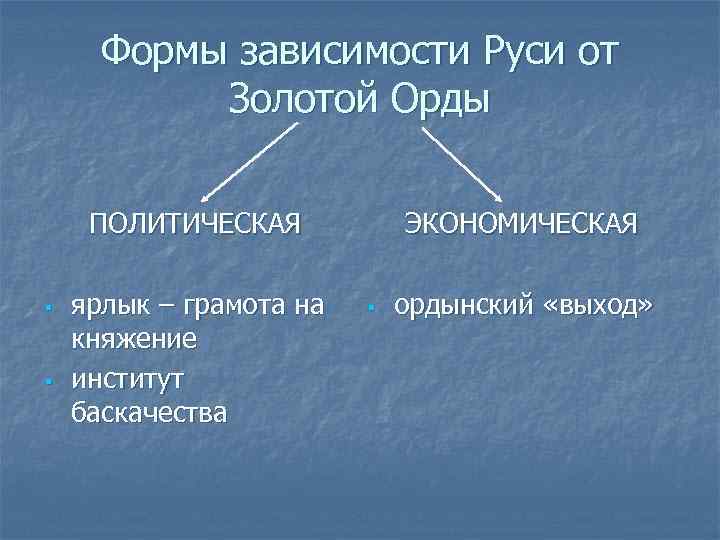 Формы зависимости Руси от Золотой Орды

ПОЛИТИЧЕСКАЯ

- ярлык – грамота на княжение
- институт баскачества

ЭКОНОМИЧЕСКАЯ

- ордынский «выход»